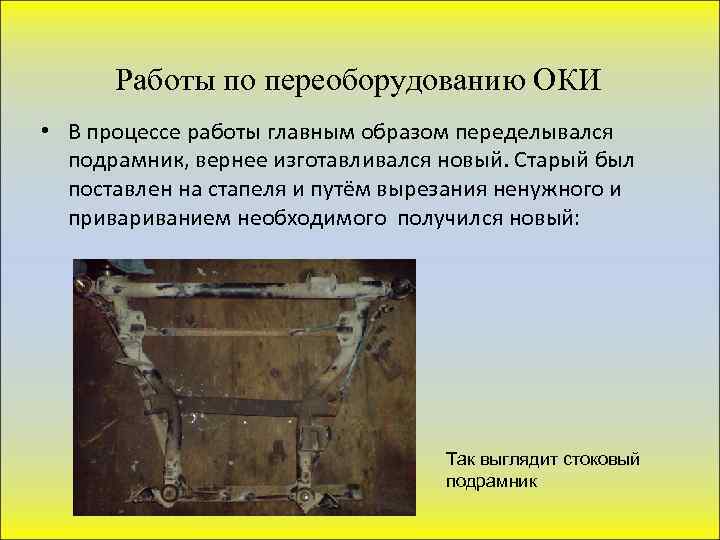 Работы по переоборудованию ОКИ

• В процессе работы главным образом переделывался подрамник, вернее изготавливался новый. Старый был поставлен на стапеля и путём вырезания ненужного и привариванием необходимого  получился новый:

Так выглядит стоковый подрамник